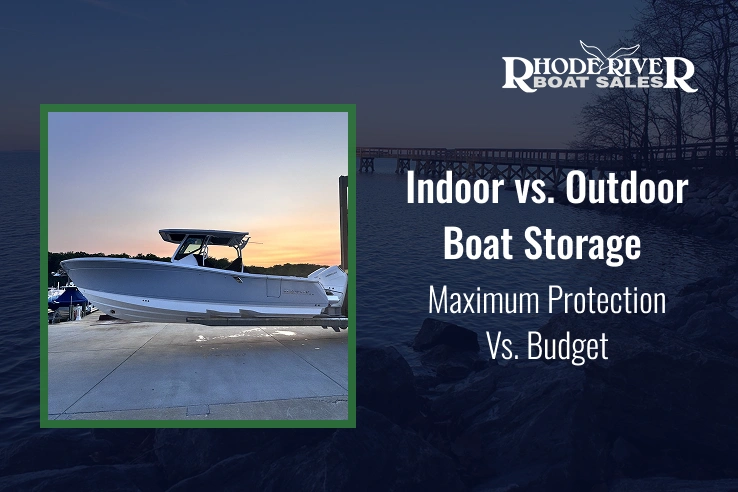 RHODE RIVER
BOAT SALES

Indoor vs. Outdoor Boat Storage

Maximum Protection Vs. Budget